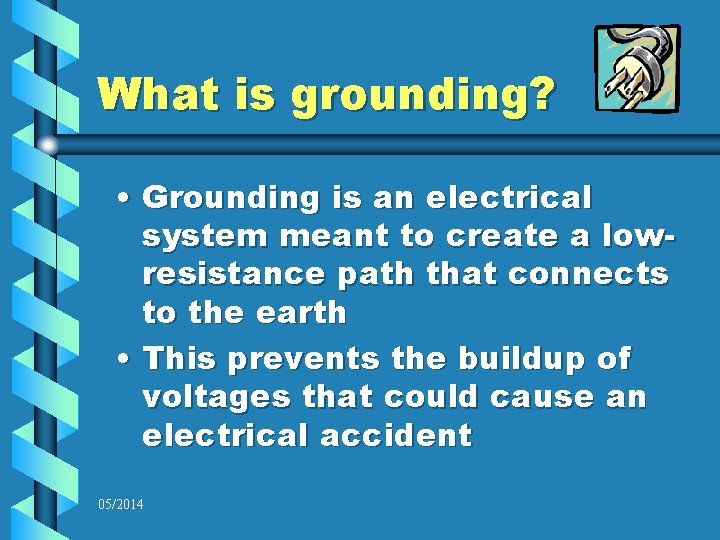 What is grounding?

• Grounding is an electrical system meant to create a low-resistance path that connects to the earth

• This prevents the buildup of voltages that could cause an electrical accident

05/2014